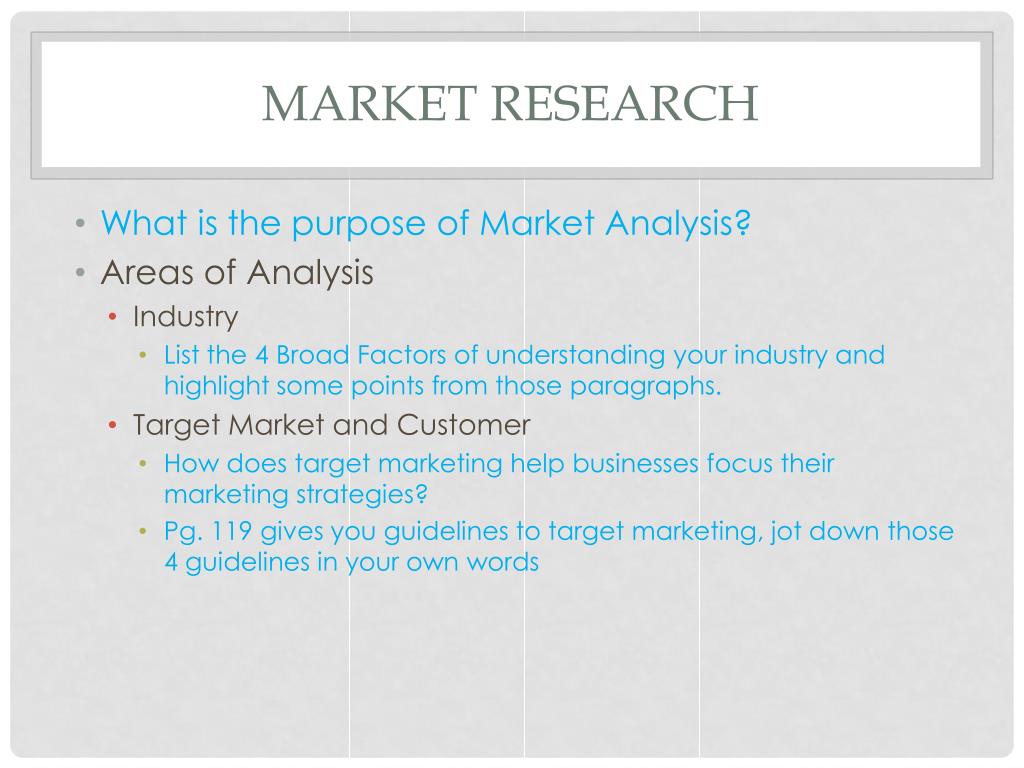 MARKET RESEARCH

• What is the purpose of Market Analysis?
• Areas of Analysis
  • Industry
    • List the 4 Broad Factors of understanding your industry and highlight some points from those paragraphs.
  • Target Market and Customer
    • How does target marketing help businesses focus their marketing strategies?
    • Pg. 119 gives you guidelines to target marketing, jot down those 4 guidelines in your own words